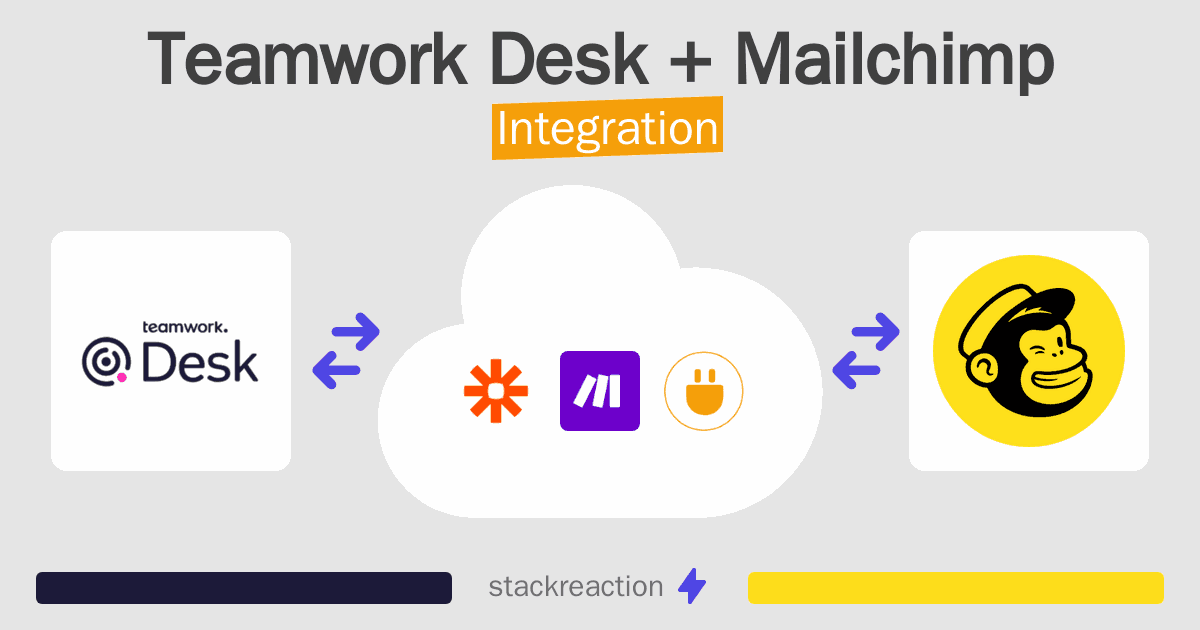 Teamwork Desk + Mailchimp

Integration

teamwork.
Desk

stackreaction